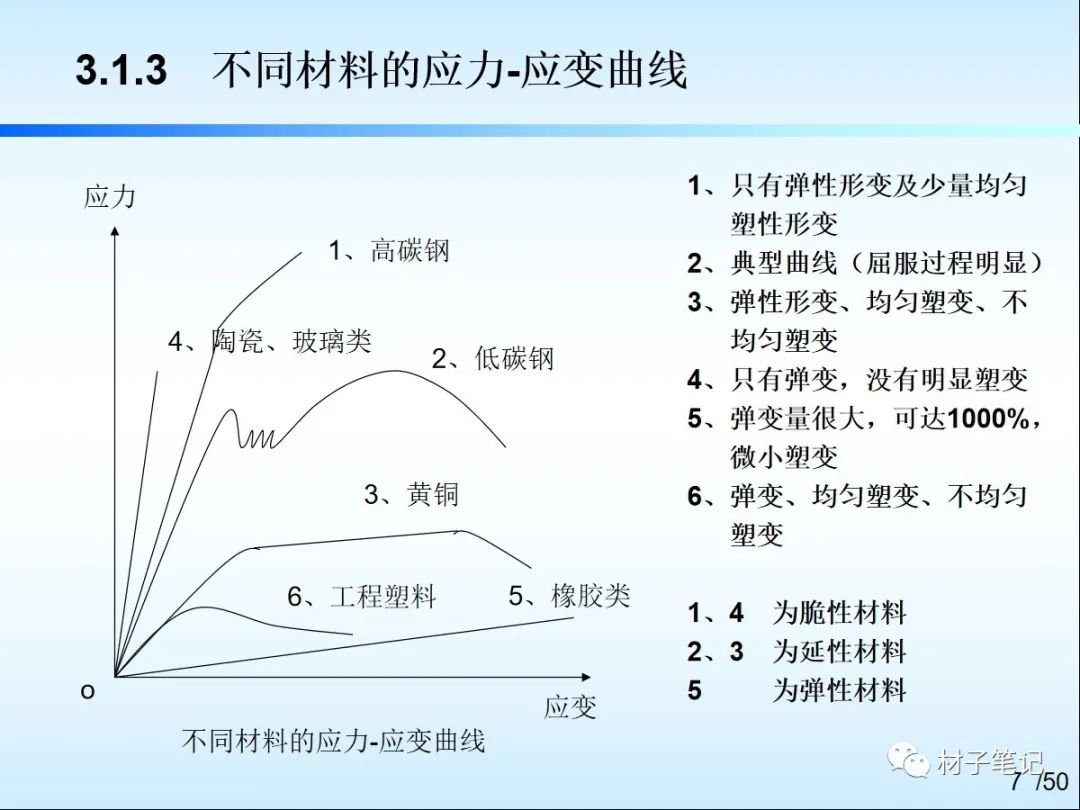 3.1.3 不同材料的应力-应变曲线

应力

1、高碳钢

4、陶瓷、玻璃类

2、低碳钢

3、黄铜

6、工程塑料

5、橡胶类

o

应变

不同材料的应力-应变曲线

1、只有弹性形变及少量均匀塑性形变
2、典型曲线（屈服过程明显）
3、弹性形变、均匀塑变、不均匀塑变
4、只有弹变，没有明显塑变
5、弹变量很大，可达1000%，微小塑变
6、弹变、均匀塑变、不均匀塑变

1、4 为脆性材料
2、3 为延性材料
5 为弹性材料

材子笔记

7 /50